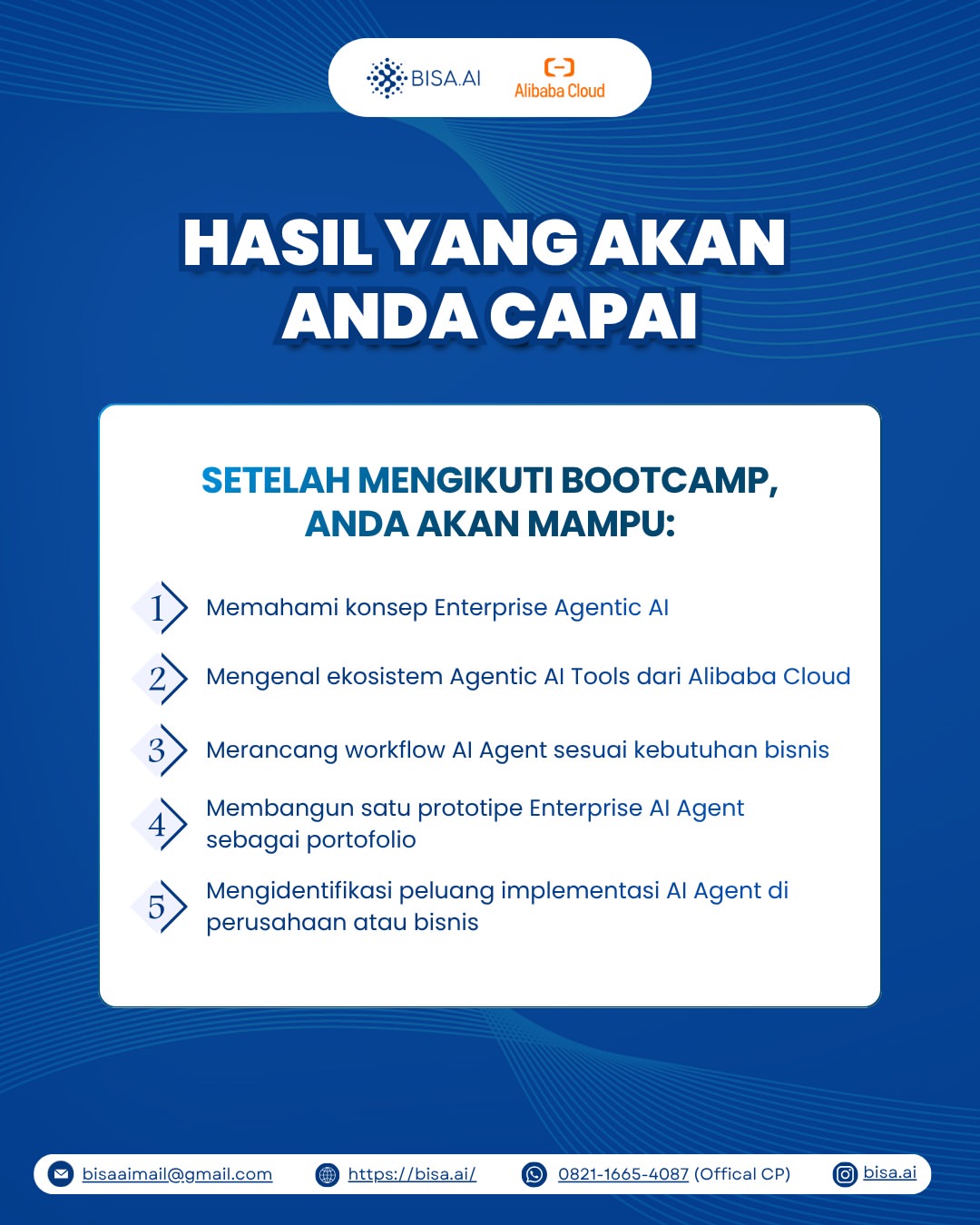 BISA.AI Alibaba Cloud

HASIL YANG AKAN ANDA CAPAI

SETELAH MENGIKUTI BOOTCAMP, ANDA AKAN MAMPU:

1 Memahami konsep Enterprise Agentic AI

2 Mengenal ekosistem Agentic AI Tools dari Alibaba Cloud

3 Merancang workflow AI Agent sesuai kebutuhan bisnis

4 Membangun satu prototipe Enterprise AI Agent sebagai portofolio

5 Mengidentifikasi peluang implementasi AI Agent di perusahaan atau bisnis

bisaaimail@gmail.com https://bisa.ai/ 0821-1665-4087 (Offical CP) bisa.ai